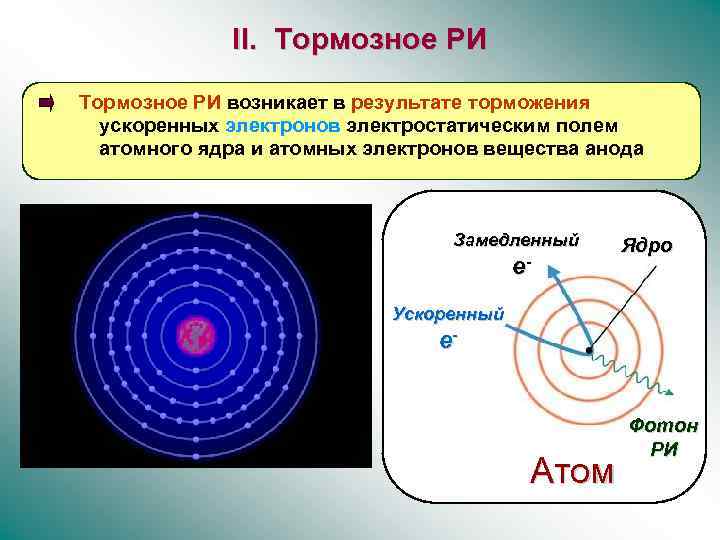 II. Тормозное РИ

Тормозное РИ возникает в результате торможения ускоренных электронов электростатическим полем атомного ядра и атомных электронов вещества анода

Замедленный $e^-$

Ядро

Ускоренный $e^-$

Фотон РИ

Атом